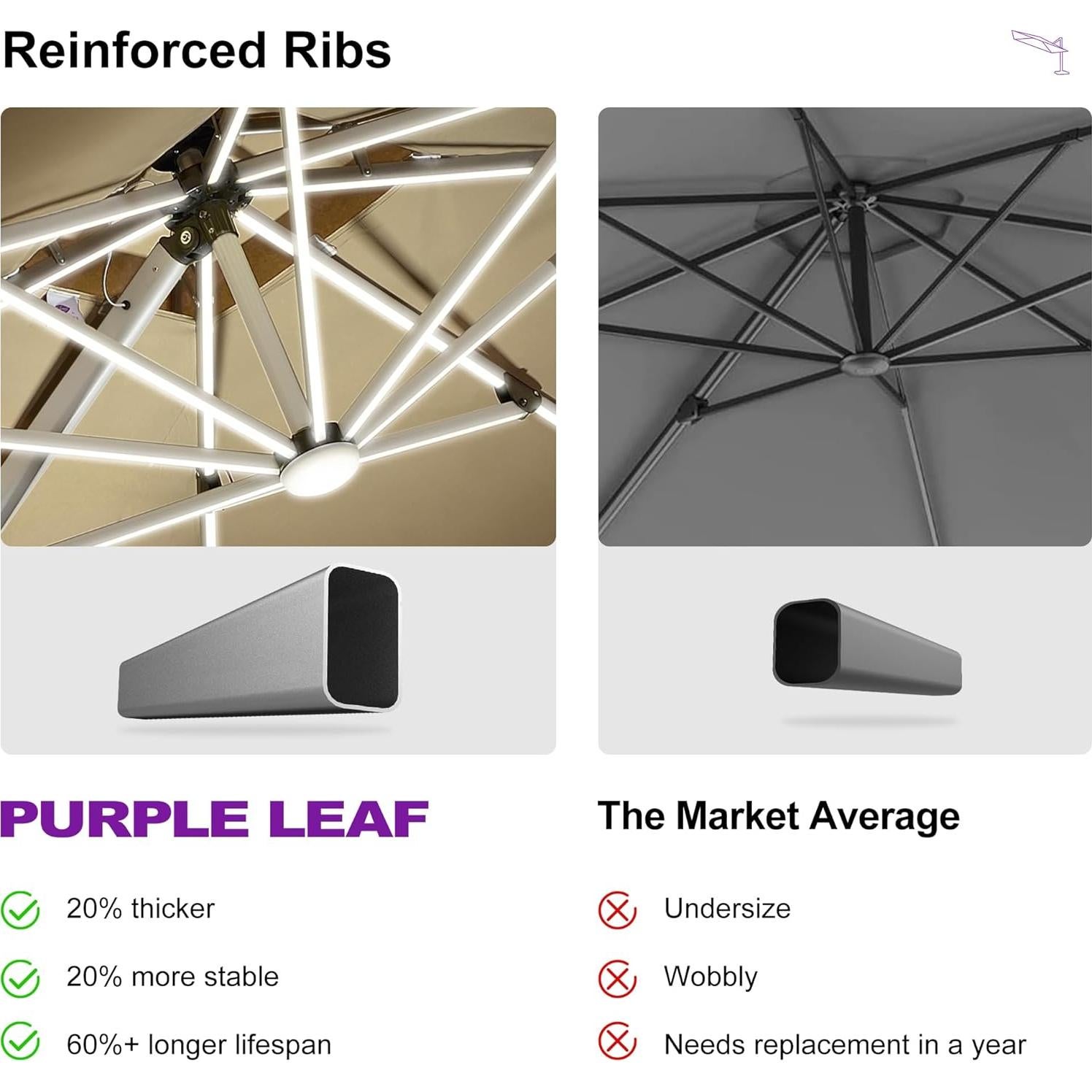 Reinforced Ribs

PURPLE LEAF

20% thicker

20% more stable

60%+ longer lifespan

The Market Average

Undersize

Wobbly

Needs replacement in a year